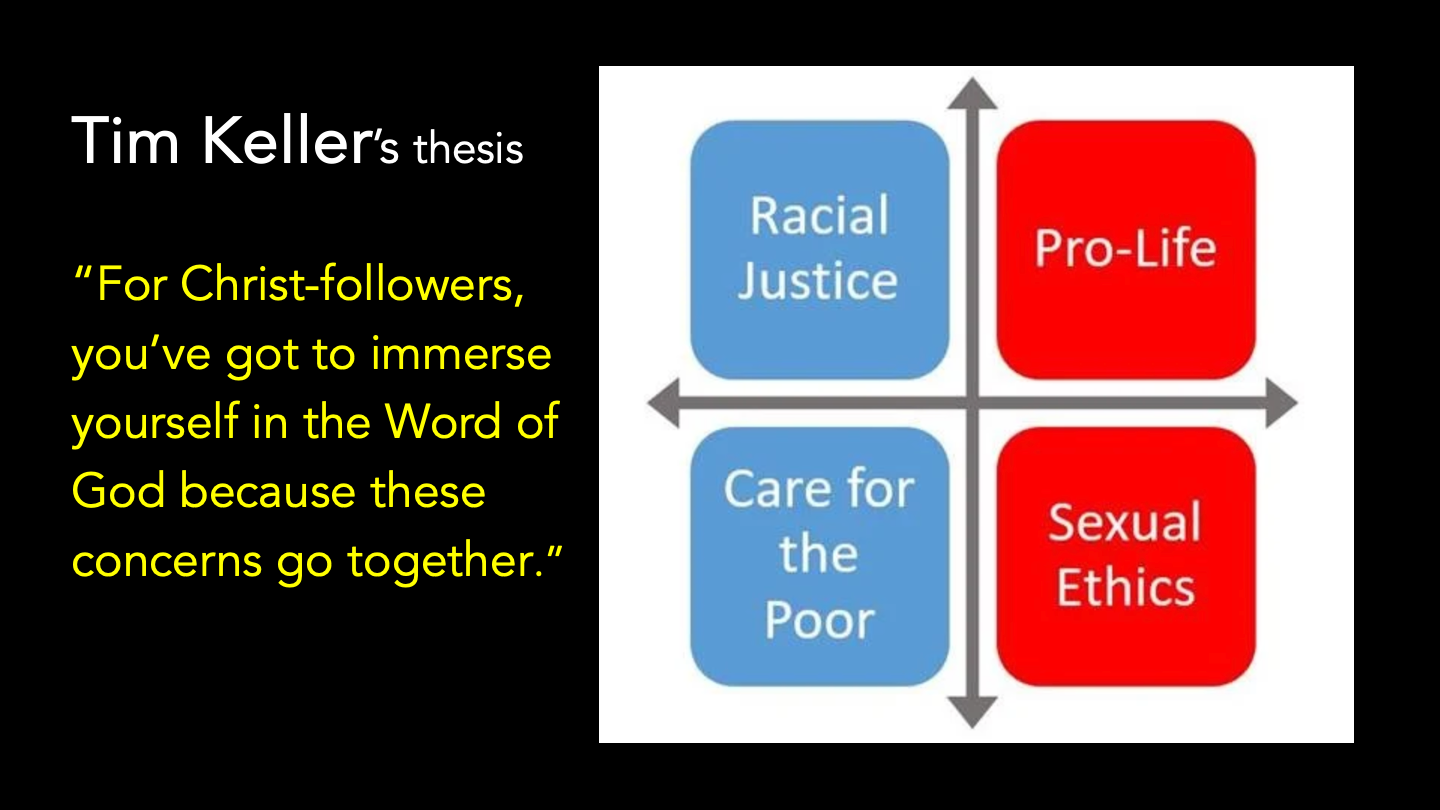 Tim Keller's thesis

"For Christ-followers, you've got to immerse yourself in the Word of God because these concerns go together."

Racial Justice

Pro-Life

Care for the Poor

Sexual Ethics